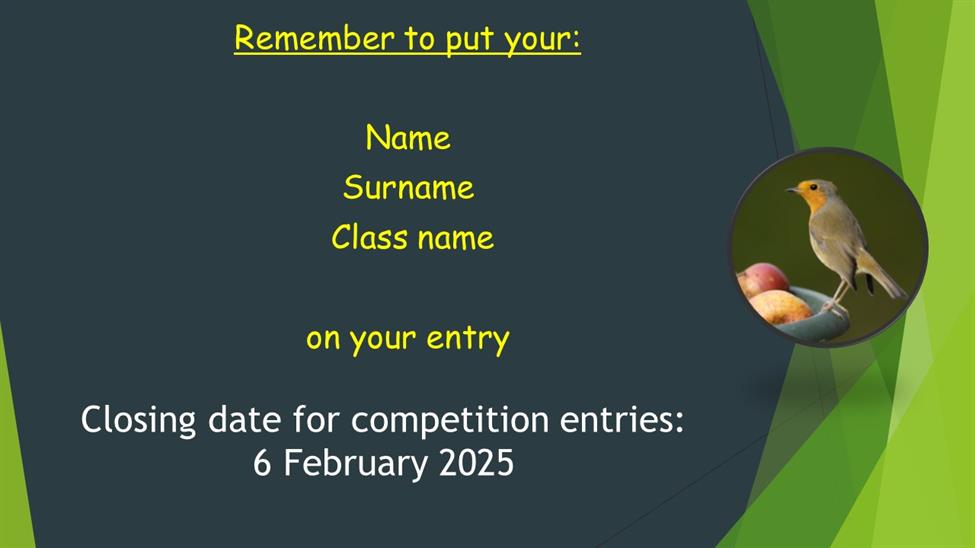 Remember to put your:

Name
Surname
Class name

on your entry

Closing date for competition entries:
6 February 2025